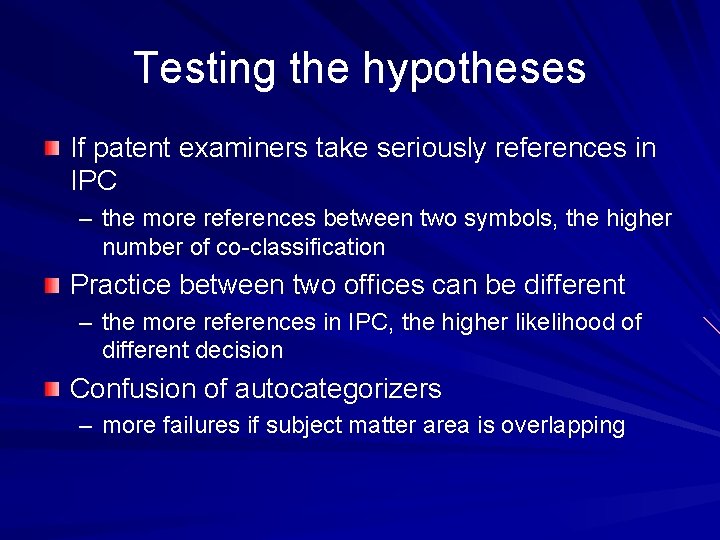 Testing the hypotheses

If patent examiners take seriously references in IPC

– the more references between two symbols, the higher number of co-classification

Practice between two offices can be different

– the more references in IPC, the higher likelihood of different decision

Confusion of autocategorizers

– more failures if subject matter area is overlapping